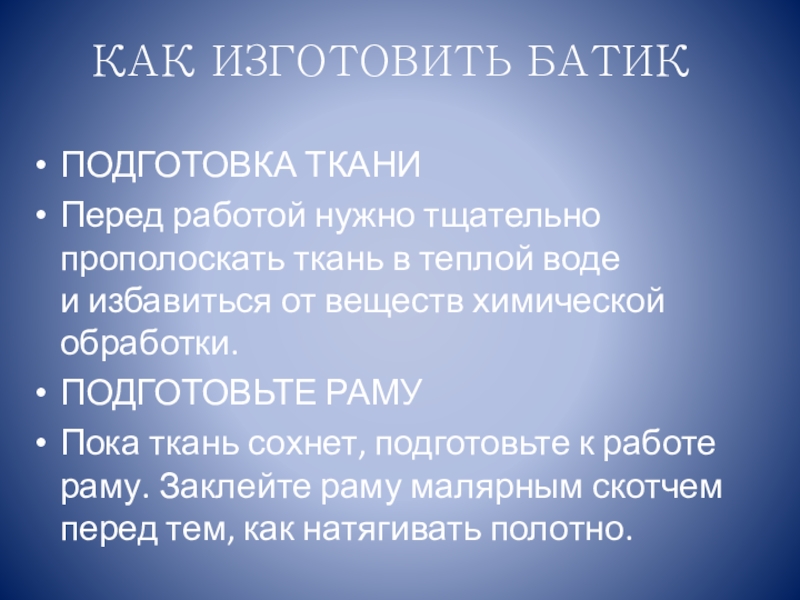 КАК ИЗГОТОВИТЬ БАТИК

• ПОДГОТОВКА ТКАНИ
• Перед работой нужно тщательно прополоскать ткань в теплой воде и избавиться от веществ химической обработки.
• ПОДГОТОВЬТЕ РАМУ
• Пока ткань сохнет, подготовьте к работе раму. Заклейте раму малярным скотчем перед тем, как натягивать полотно.